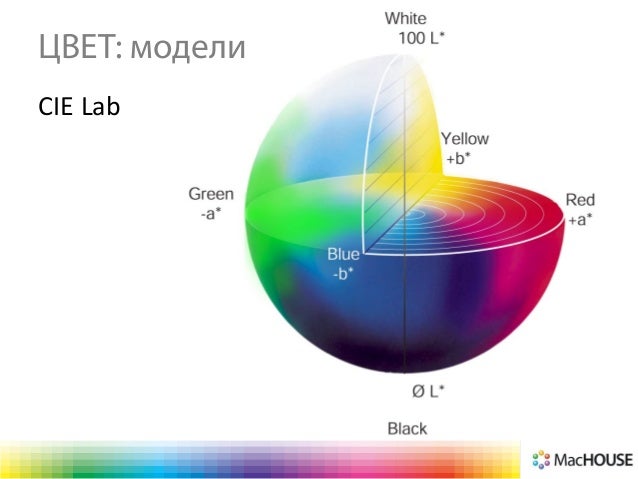 ЦВЕТ: модели

CIE Lab

White
100 L*

Yellow
+b*

Green
-a*

Red
+a*

Blue
-b*

Ø L*

Black

MacHOUSE